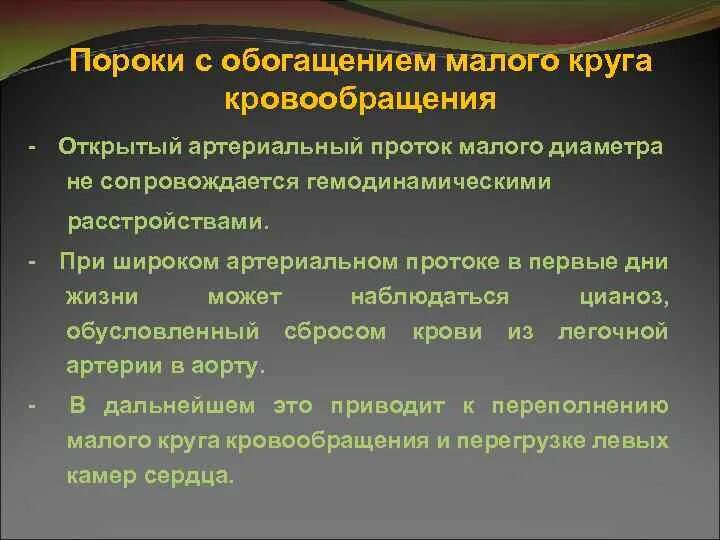 Пороки с обогащением малого круга кровообращения

- Открытый артериальный проток малого диаметра не сопровождается гемодинамическими расстройствами.

- При широком артериальном протоке в первые дни жизни может наблюдаться цианоз, обусловленный сбросом крови из легочной артерии в аорту.

- В дальнейшем это приводит к переполнению малого круга кровообращения и перегрузке левых камер сердца.